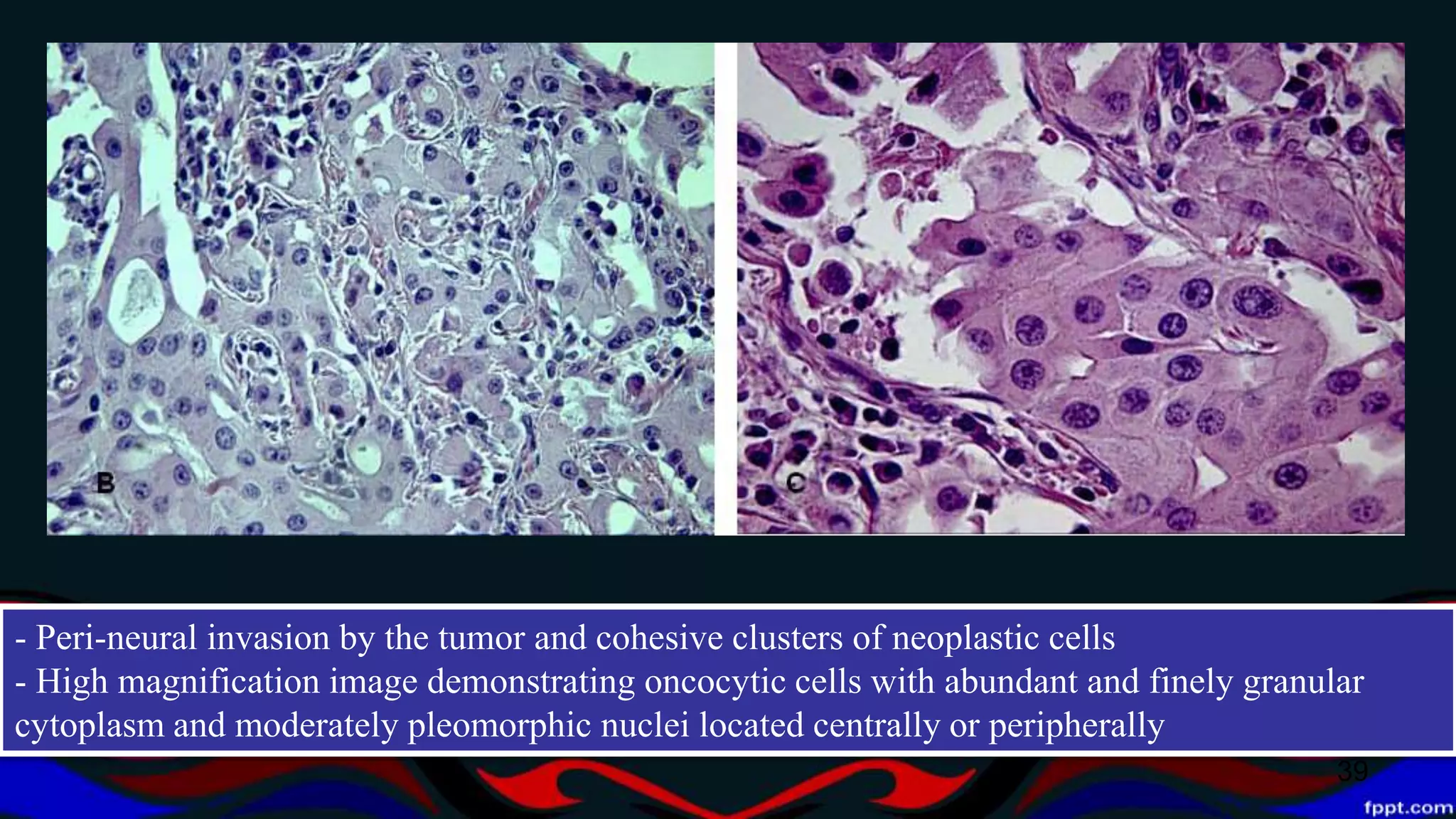 B

C

- Peri-neural invasion by the tumor and cohesive clusters of neoplastic cells
- High magnification image demonstrating oncocytic cells with abundant and finely granular cytoplasm and moderately pleomorphic nuclei located centrally or peripherally

39

fppt.com